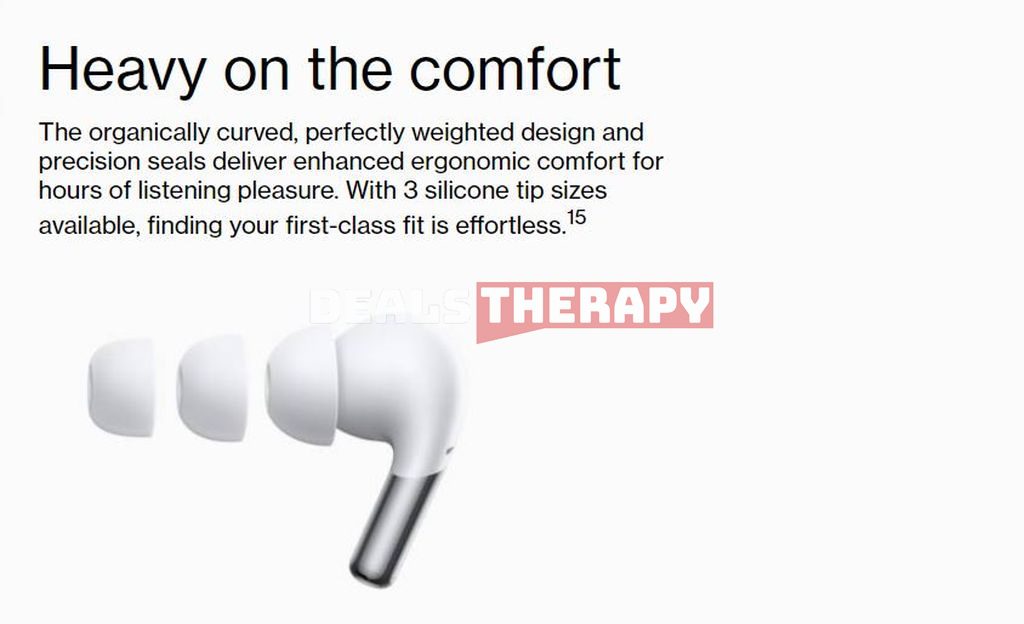 Heavy on the comfort

The organically curved, perfectly weighted design and precision seals deliver enhanced ergonomic comfort for hours of listening pleasure. With 3 silicone tip sizes available, finding your first-class fit is effortless.$^{15}$

DEALS THERAPY